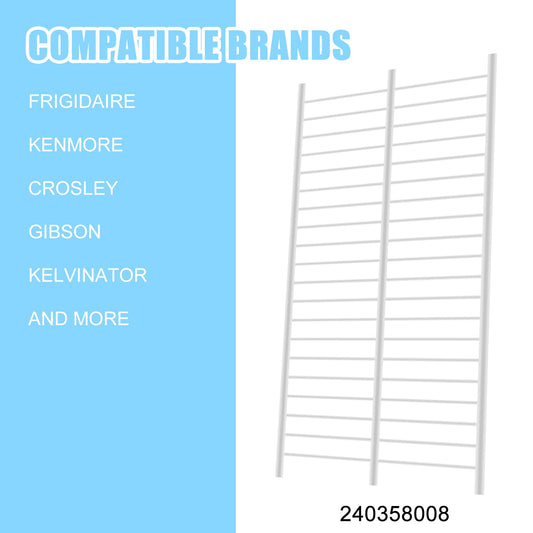 COMPATIBLE BRANDS

FRIGIDAIRE

KENMORE

CROSLEY

GIBSON

KELVINATOR

AND MORE

240358008